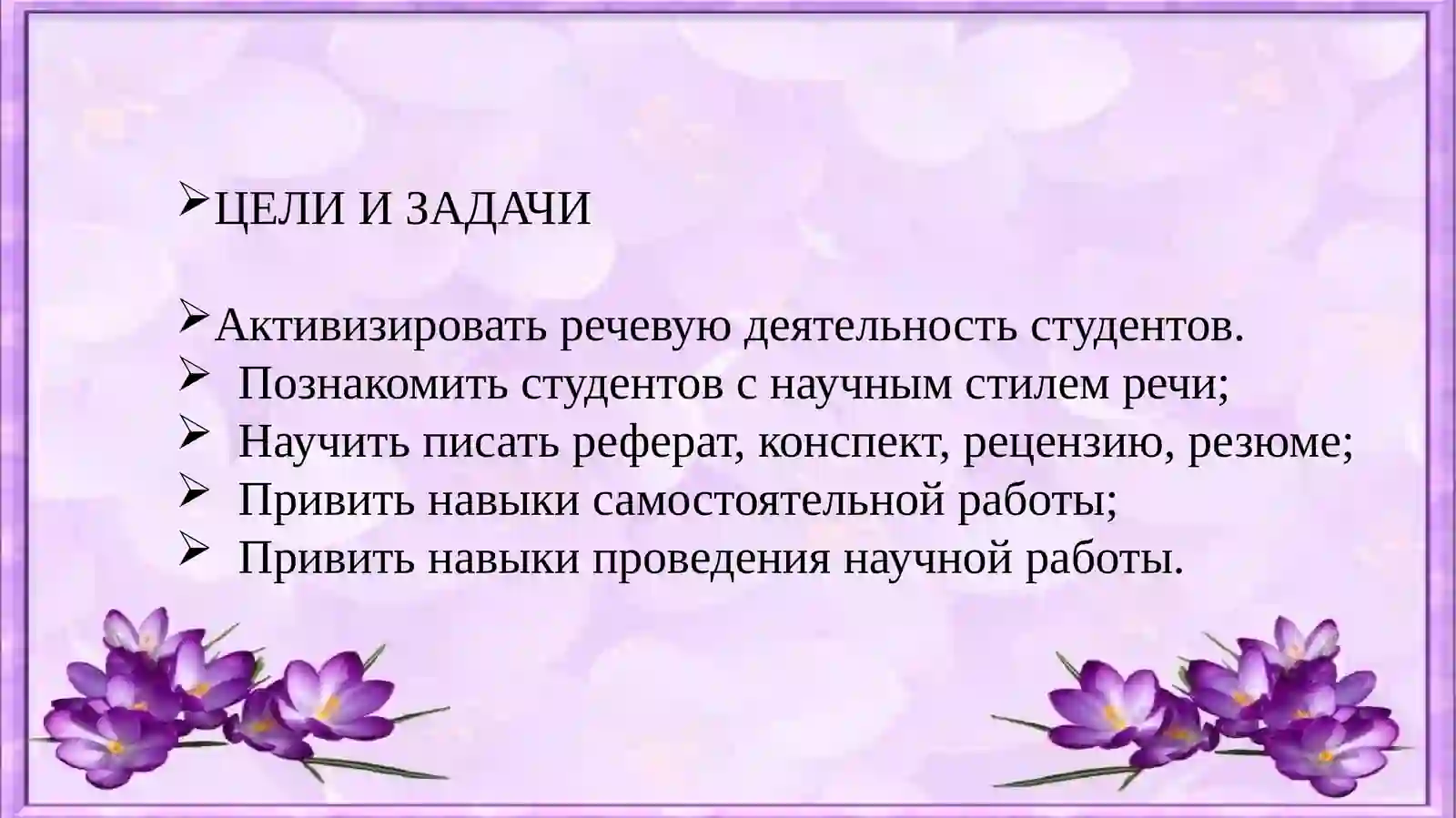 ➢ЦЕЛИ И ЗАДАЧИ

➢Активизировать речевую деятельность студентов.
➢ Познакомить студентов с научным стилем речи;
➢ Научить писать реферат, конспект, рецензию, резюме;
➢ Привить навыки самостоятельной работы;
➢ Привить навыки проведения научной работы.